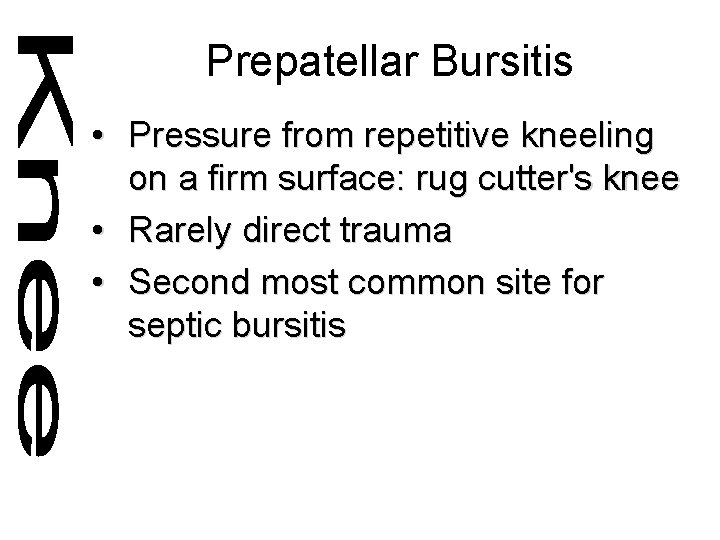 Knee

Prepatellar Bursitis

• Pressure from repetitive kneeling on a firm surface: rug cutter's knee
• Rarely direct trauma
• Second most common site for septic bursitis